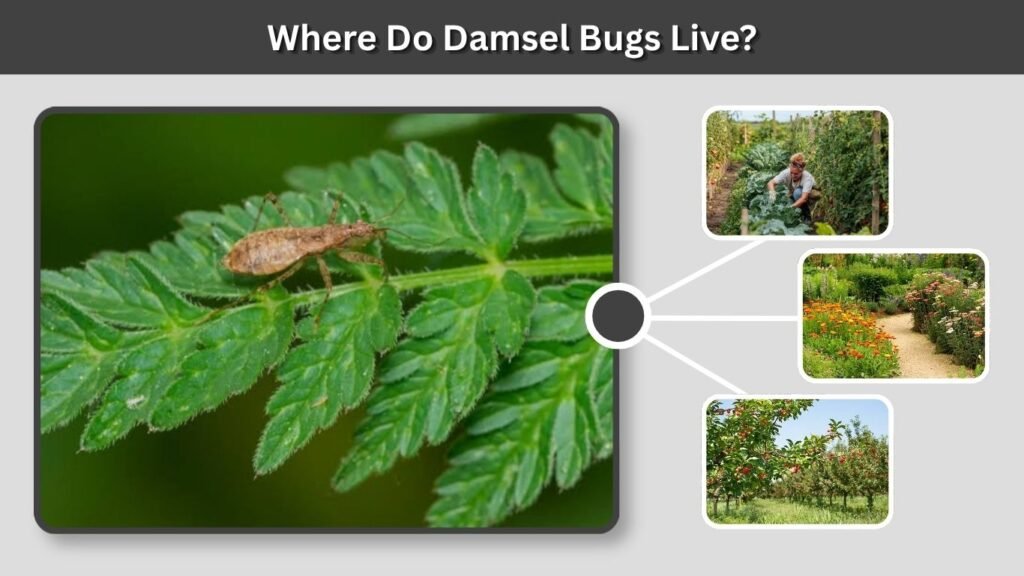 Where Do Damsel Bugs Live?